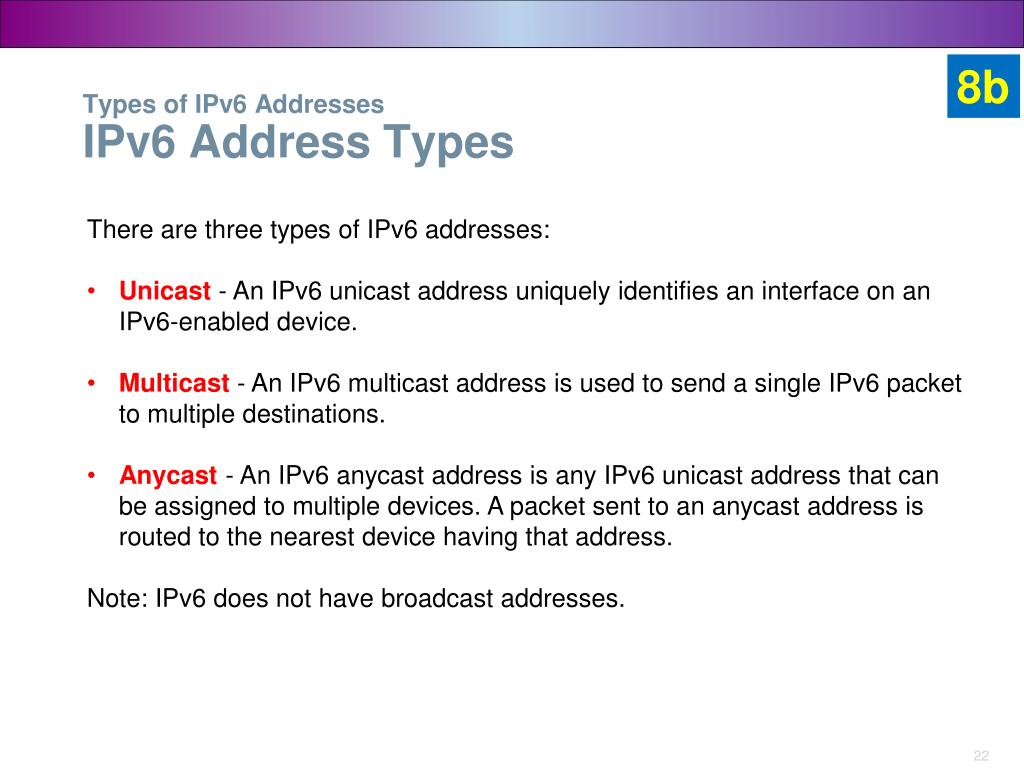 8b

Types of IPv6 Addresses
IPv6 Address Types

There are three types of IPv6 addresses:

• Unicast - An IPv6 unicast address uniquely identifies an interface on an IPv6-enabled device.

• Multicast - An IPv6 multicast address is used to send a single IPv6 packet to multiple destinations.

• Anycast - An IPv6 anycast address is any IPv6 unicast address that can be assigned to multiple devices. A packet sent to an anycast address is routed to the nearest device having that address.

Note: IPv6 does not have broadcast addresses.

22